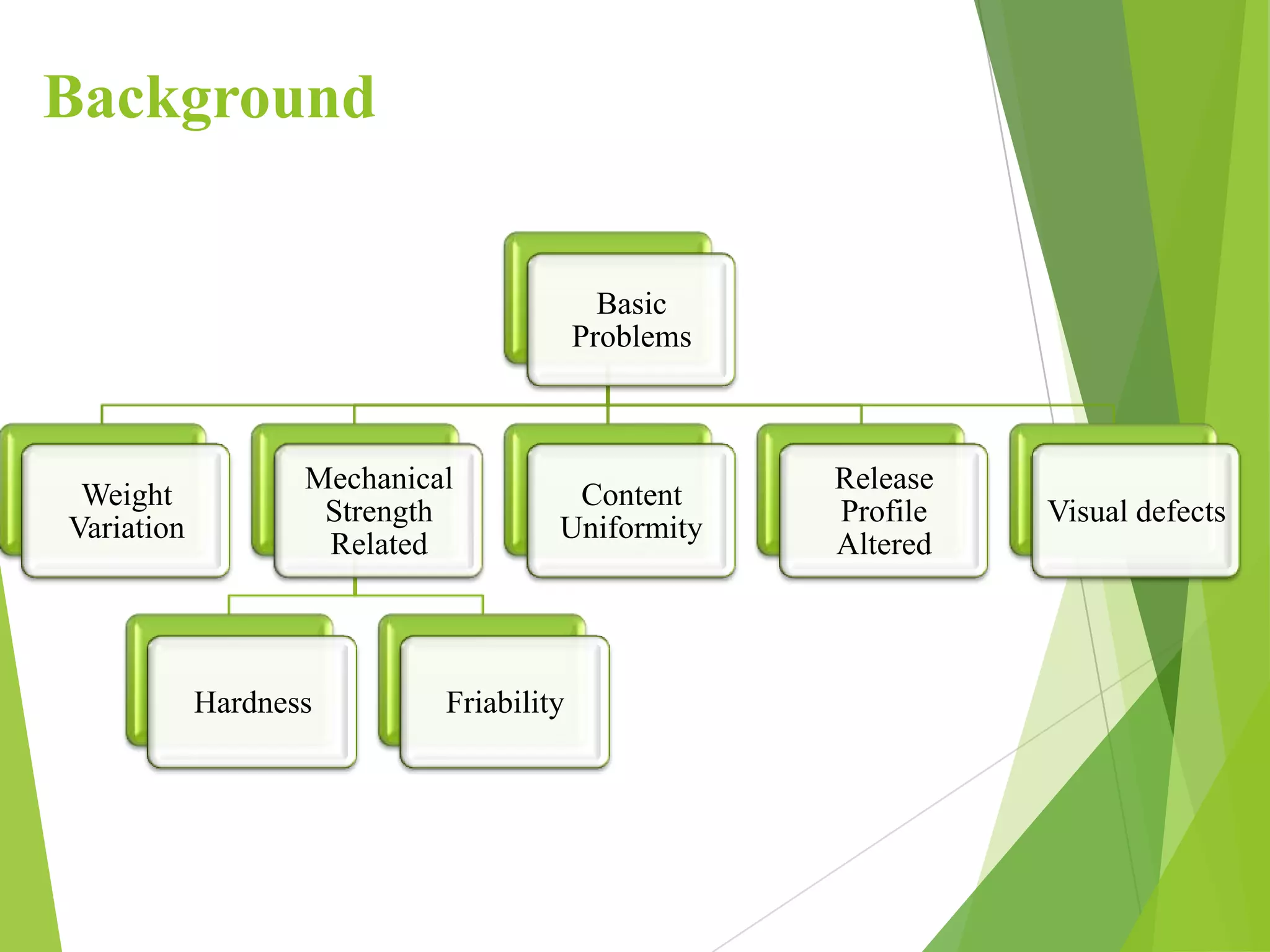 Background

Basic Problems

Weight Variation

Mechanical Strength Related

Content Uniformity

Release Profile Altered

Visual defects

Hardness

Friability